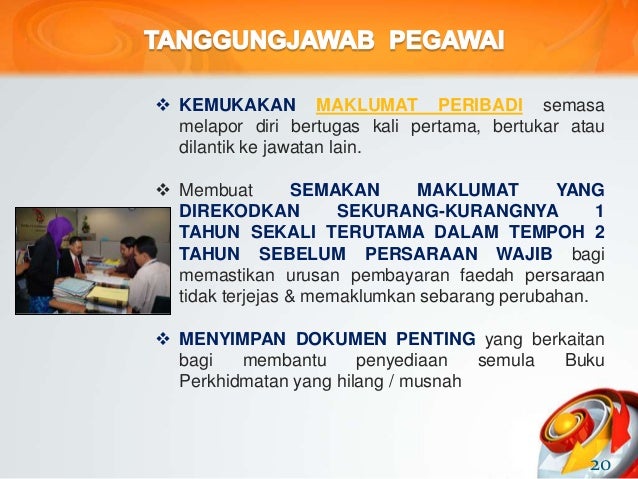 TANGGUNGJAWAB PEGAWAI

❖ KEMUKAKAN MAKLUMAT PERIBADI semasa melapor diri bertugas kali pertama, bertukar atau dilantik ke jawatan lain.

❖ Membuat SEMAKAN MAKLUMAT YANG DIREKODKAN SEKURANG-KURANGNYA 1 TAHUN SEKALI TERUTAMA DALAM TEMPOH 2 TAHUN SEBELUM PERSARAAN WAJIB bagi memastikan urusan pembayaran faedah persaraan tidak terjejas & memaklumkan sebarang perubahan.

❖ MENYIMPAN DOKUMEN PENTING yang berkaitan bagi membantu penyediaan semula Buku Perkhidmatan yang hilang / musnah

20